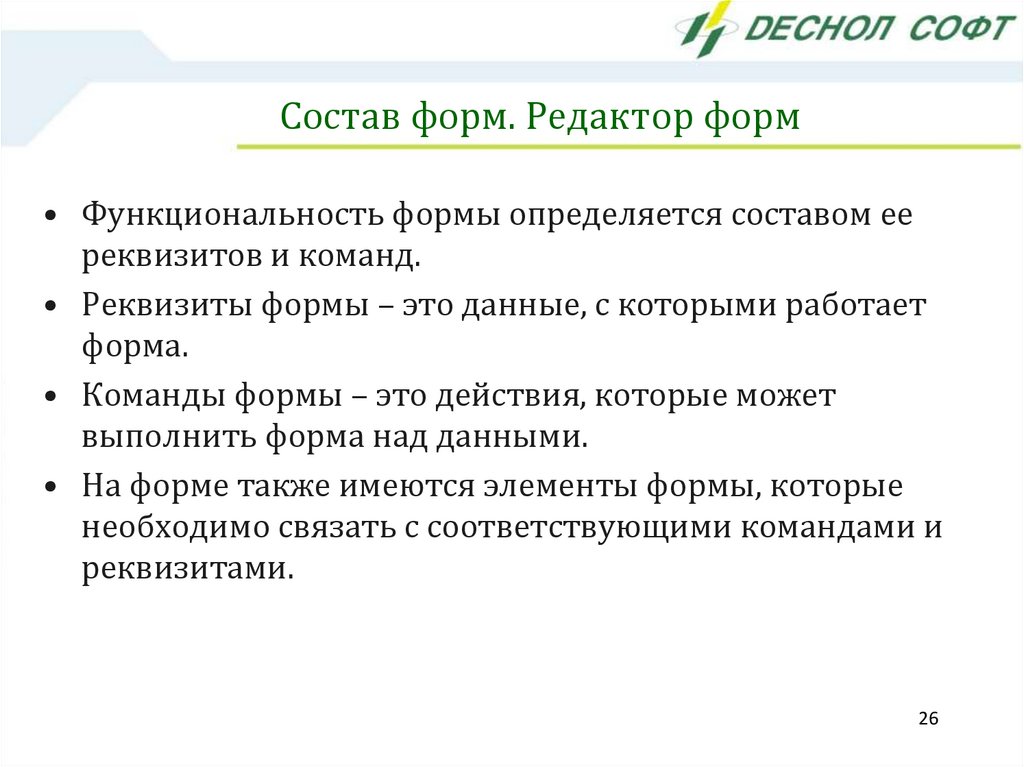 ДЕСНОЛ СОФТ

Состав форм. Редактор форм

• Функциональность формы определяется составом ее реквизитов и команд.
• Реквизиты формы – это данные, с которыми работает форма.
• Команды формы – это действия, которые может выполнить форма над данными.
• На форме также имеются элементы формы, которые необходимо связать с соответствующими командами и реквизитами.

26